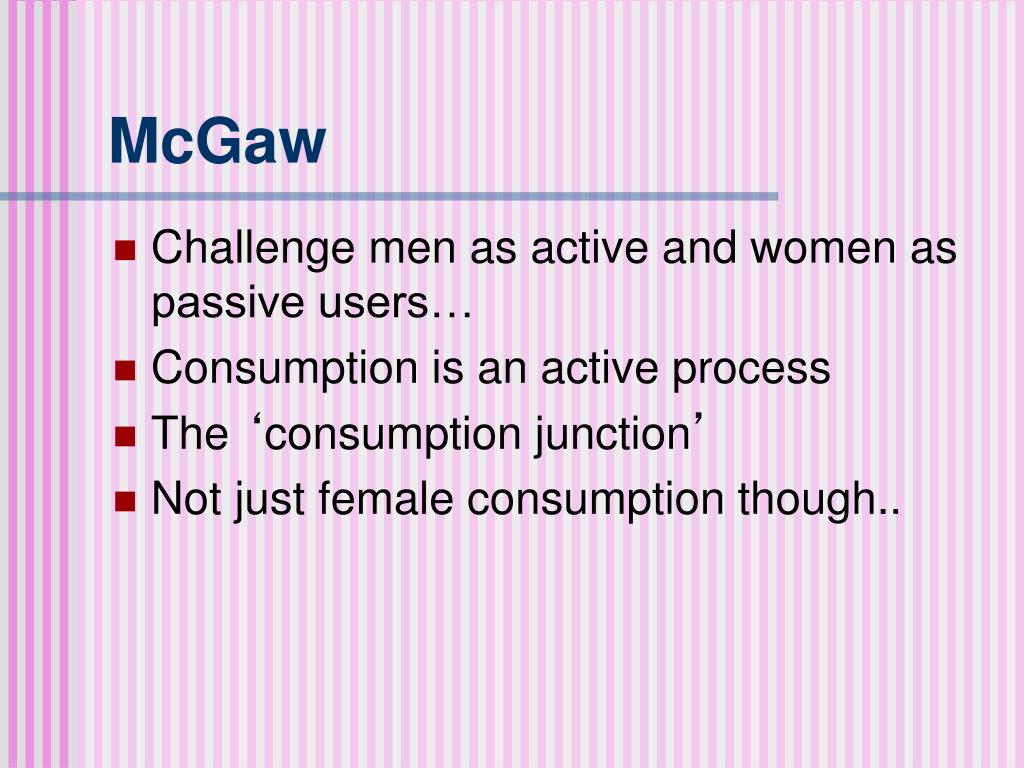 McGaw

- Challenge men as active and women as passive users…
- Consumption is an active process
- The ‘consumption junction’
- Not just female consumption though..